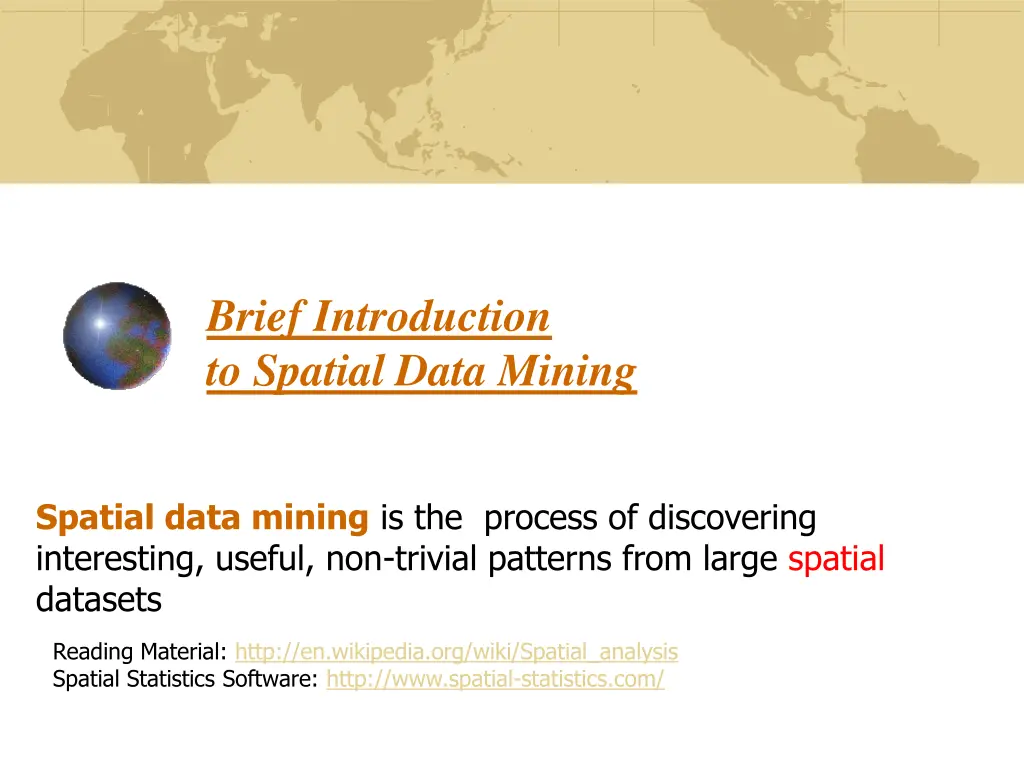 Brief Introduction
to Spatial Data Mining

Spatial data mining is the process of discovering interesting, useful, non-trivial patterns from large spatial datasets

Reading Material: http://en.wikipedia.org/wiki/Spatial_analysis
Spatial Statistics Software: http://www.spatial-statistics.com/